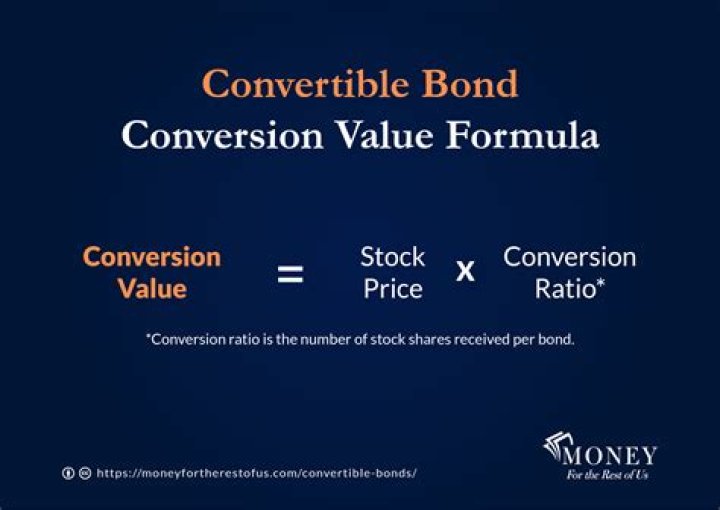 Convertible Bond
Conversion Value Formula

Conversion Value = Stock Price x Conversion Ratio*

*Conversion ratio is the number of stock shares received per bond.

https://moneyfortherestofus.com/convertible-bonds/

MONEY
For the Rest of Us